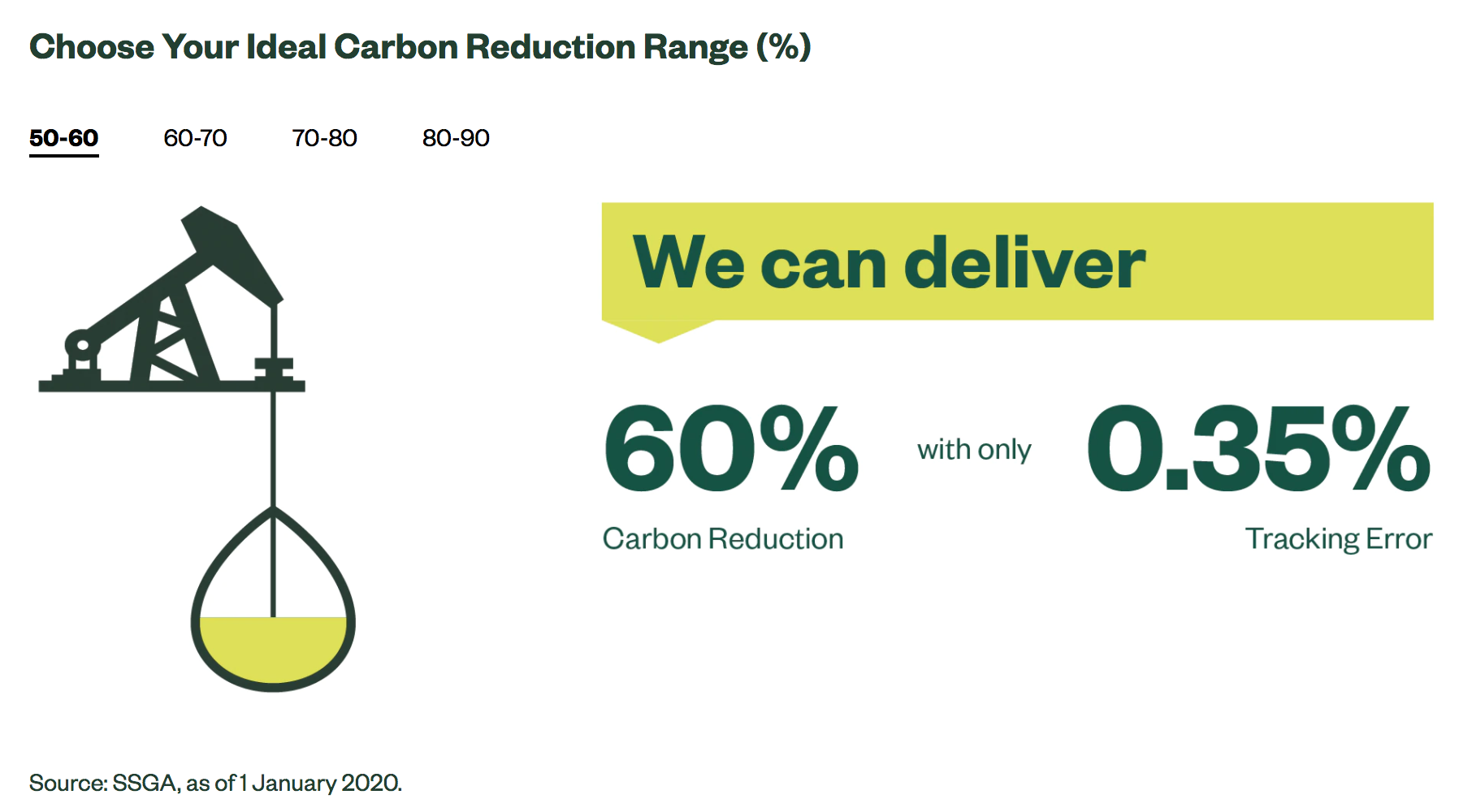 Choose Your Ideal Carbon Reduction Range (%)

50-60 60-70 70-80 80-90

We can deliver

60% with only 0.35%

Carbon Reduction

Tracking Error

Source: SSGA, as of 1 January 2020.